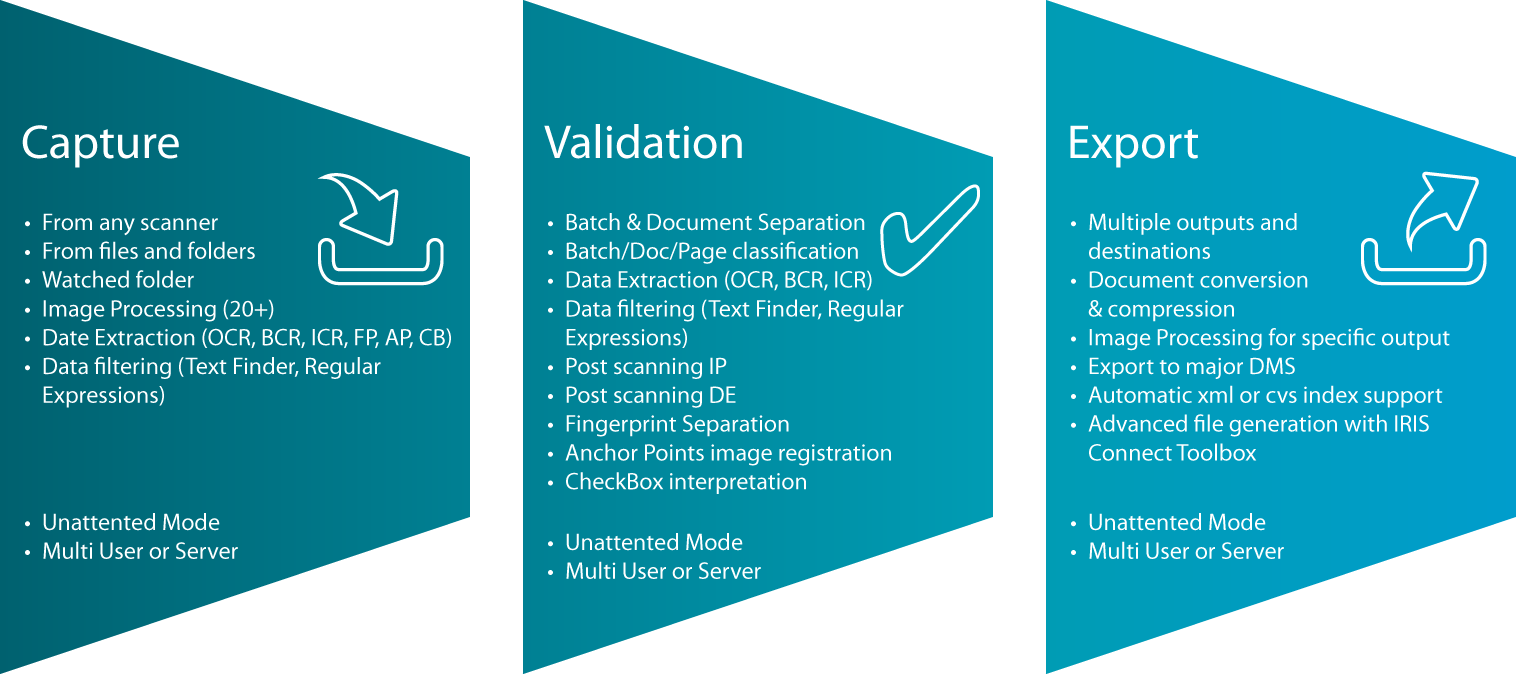 Capture

• From any scanner
• From files and folders
• Watched folder
• Image Processing (20+)
• Date Extraction (OCR, BCR, ICR, FP, AP, CB)
• Data filtering (Text Finder, Regular Expressions)

• Unattented Mode
• Multi User or Server

Validation

• Batch & Document Separation
• Batch/Doc/Page classification
• Data Extraction (OCR, BCR, ICR)
• Data filtering (Text Finder, Regular Expressions)
• Post scanning IP
• Post scanning DE
• Fingerprint Separation
• Anchor Points image registration
• CheckBox interpretation

• Unattented Mode
• Multi User or Server

Export

• Multiple outputs and destinations
• Document conversion & compression
• Image Processing for specific output
• Export to major DMS
• Automatic xml or cvs index support
• Advanced file generation with IRIS Connect Toolbox

• Unattented Mode
• Multi User or Server